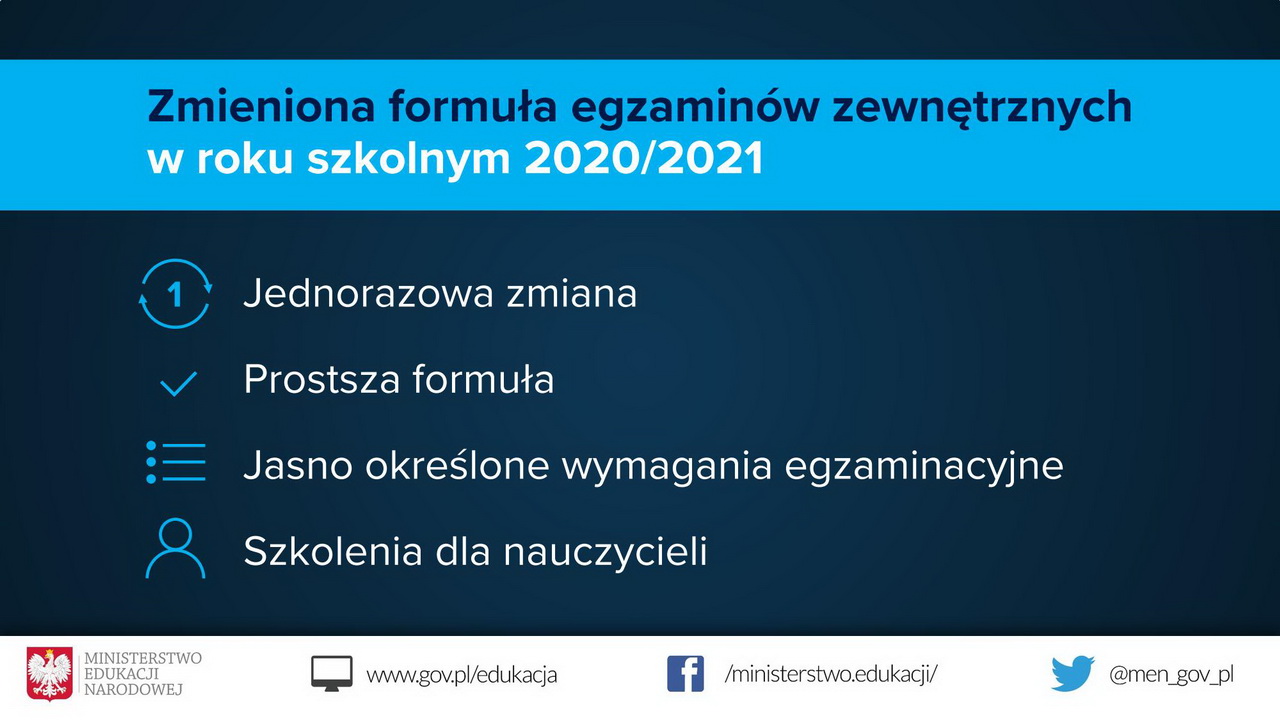 Zmieniona formuła egzaminów zewnętrznych w roku szkolnym 2020/2021

1 Jednorazowa zmiana

Prostsza formuła

Jasno określone wymagania egzaminacyjne

Szkolenia dla nauczycieli

MINISTERSTWO EDUKACJI NARODOWEJ

www.gov.pl/edukacja

/ministerstwo.edukacji/

@men_gov_pl